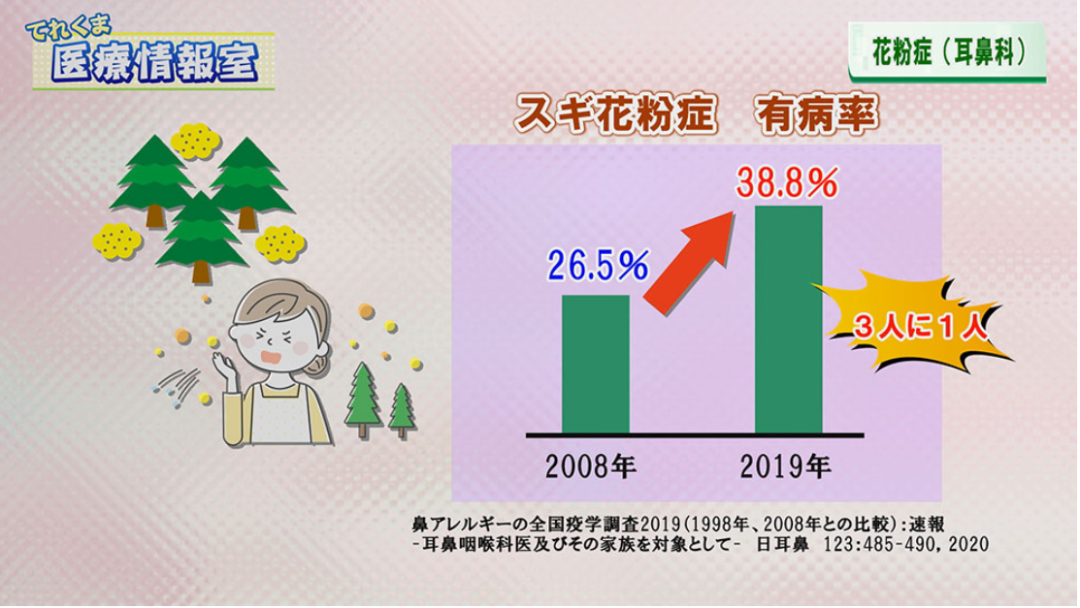 てれくま
医療情報室

花粉症（耳鼻科）

スギ花粉症　有病率

26.5%

38.8%

３人に１人

2008年

2019年

鼻アレルギーの全国疫学調査2019(1998年、2008年との比較):速報
-耳鼻咽喉科医及びその家族を対象として-　日耳鼻　123:485-490,2020